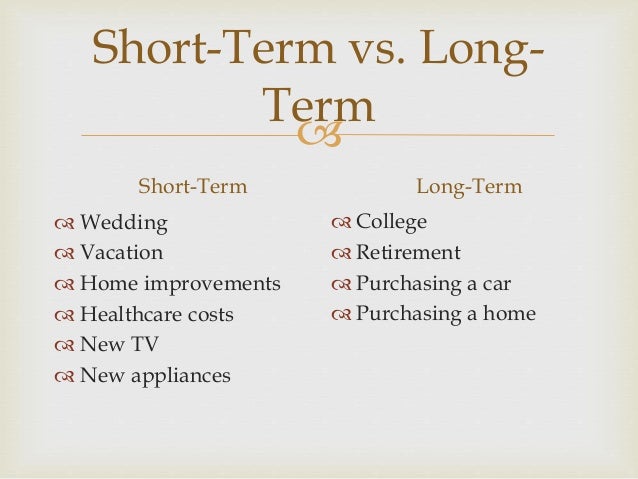 Short-Term vs. Long-Term

Short-Term
Wedding
Vacation
Home improvements
Healthcare costs
New TV
New appliances

Long-Term
College
Retirement
Purchasing a car
Purchasing a home